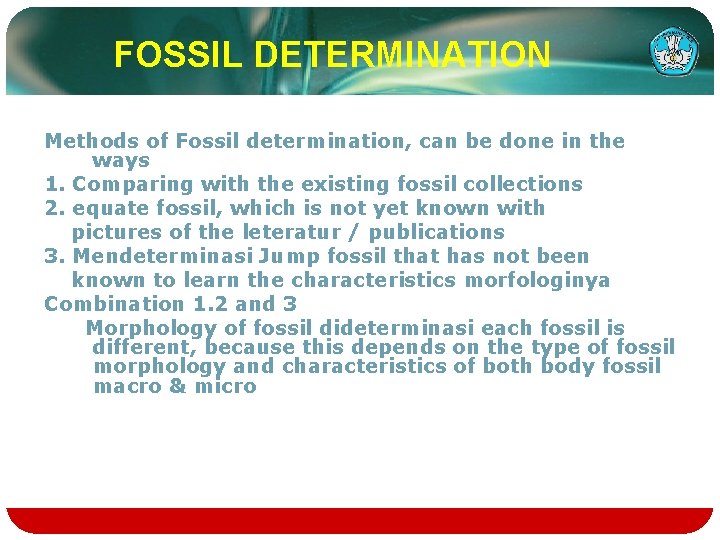 FOSSIL DETERMINATION

Methods of Fossil determination, can be done in the ways
1. Comparing with the existing fossil collections
2. equate fossil, which is not yet known with pictures of the leteratur / publications
3. Mendeterminasi Jump fossil that has not been known to learn the characteristics morfologinya
Combination 1.2 and 3
Morphology of fossil dideterminasi each fossil is different, because this depends on the type of fossil morphology and characteristics of both body fossil macro & micro